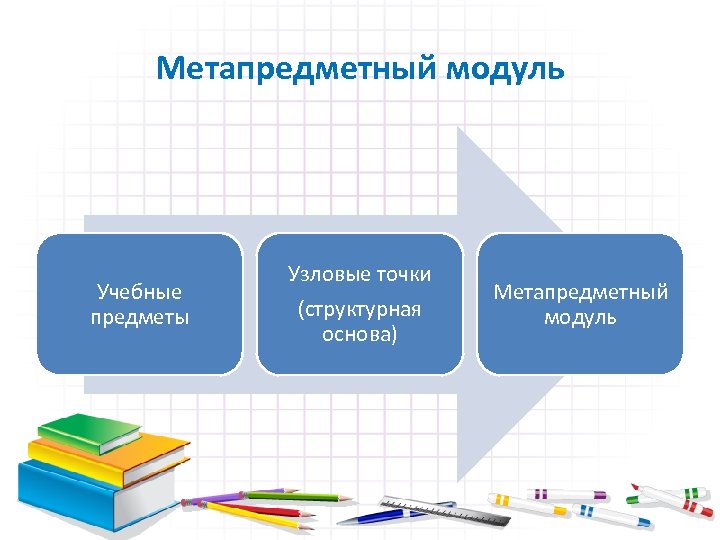 Метапредметный модуль

Учебные предметы

Узловые точки

(структурная основа)

Метапредметный модуль